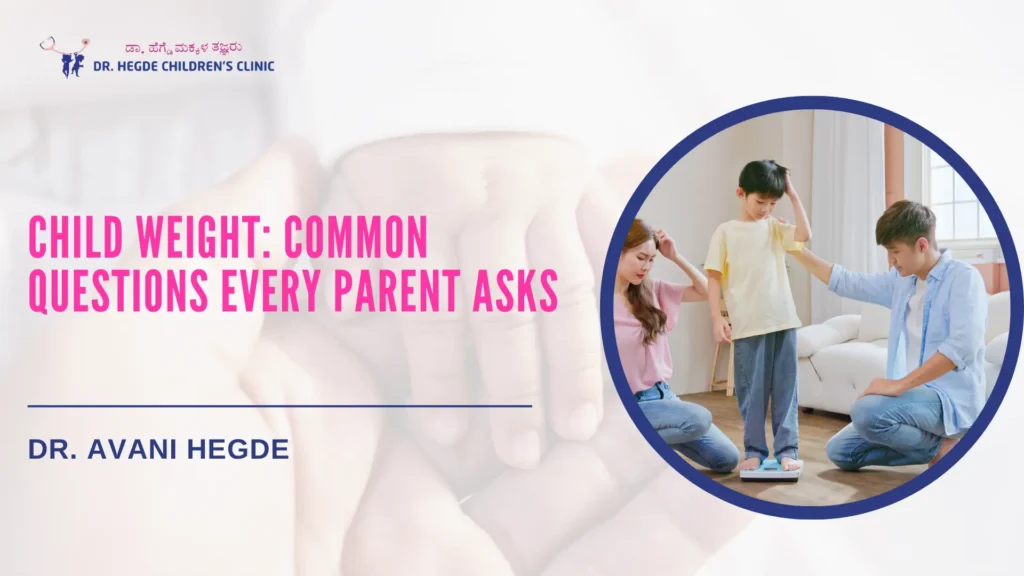 ಡಾ. ಹೆಗ್ಡೆ ಮಕ್ಕಳ ತಜ್ಞರು
DR. HEGDE CHILDREN'S CLINIC

CHILD WEIGHT: COMMON QUESTIONS EVERY PARENT ASKS

DR. AVANI HEGDE